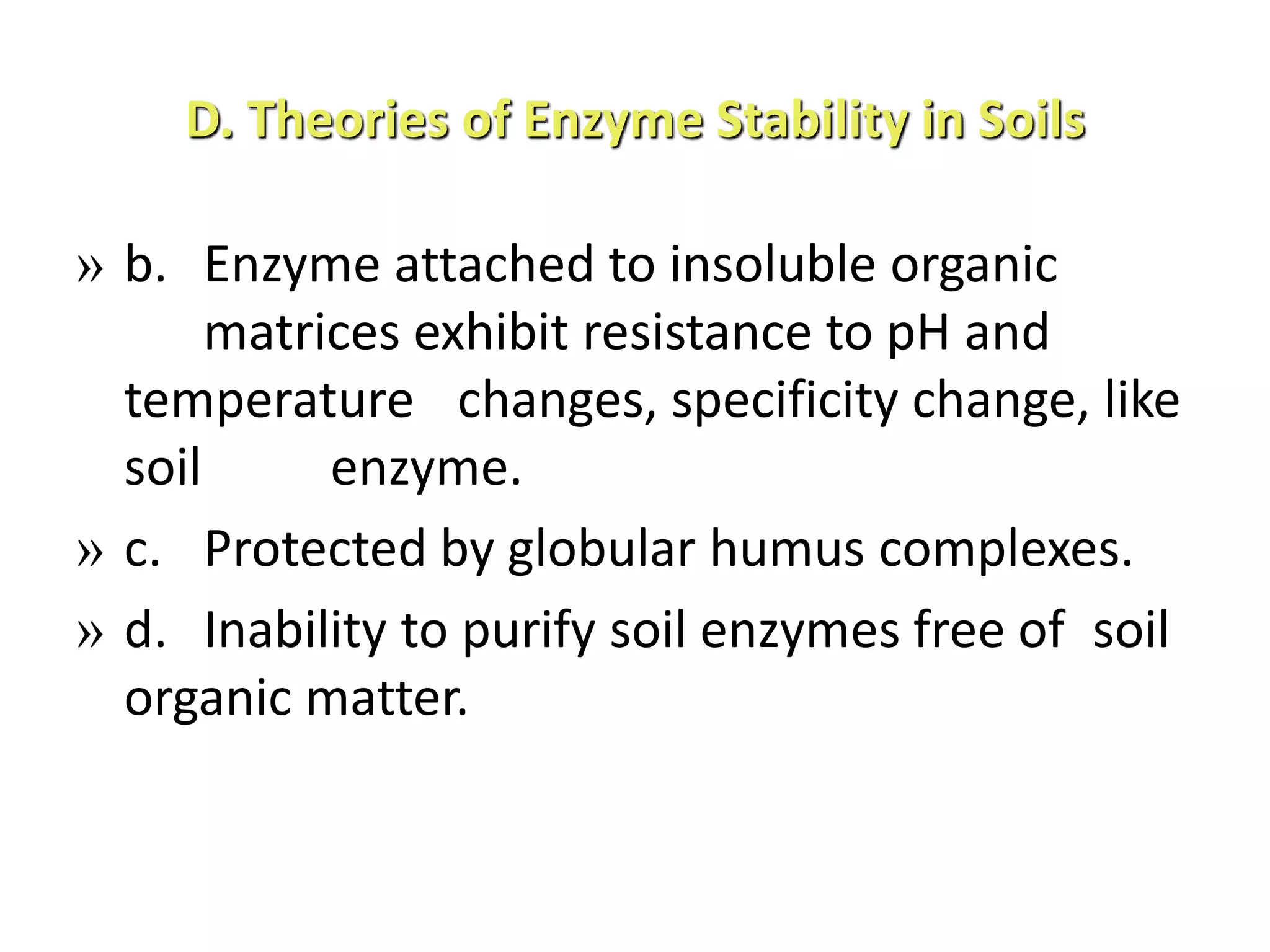 D. Theories of Enzyme Stability in Soils

» b. Enzyme attached to insoluble organic matrices exhibit resistance to pH and temperature changes, specificity change, like soil enzyme.

» c. Protected by globular humus complexes.

» d. Inability to purify soil enzymes free of soil organic matter.